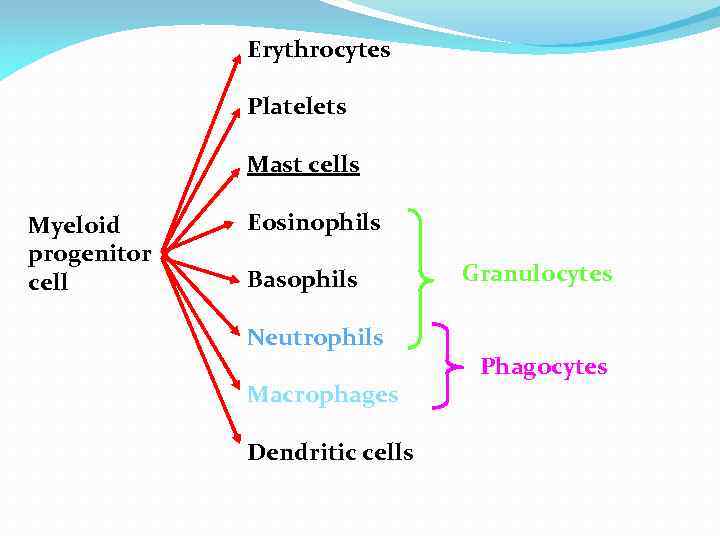 Myeloid progenitor cell

Erythrocytes

Platelets

Mast cells

Eosinophils

Basophils

Neutrophils

Macrophages

Dendritic cells

Granulocytes

Phagocytes